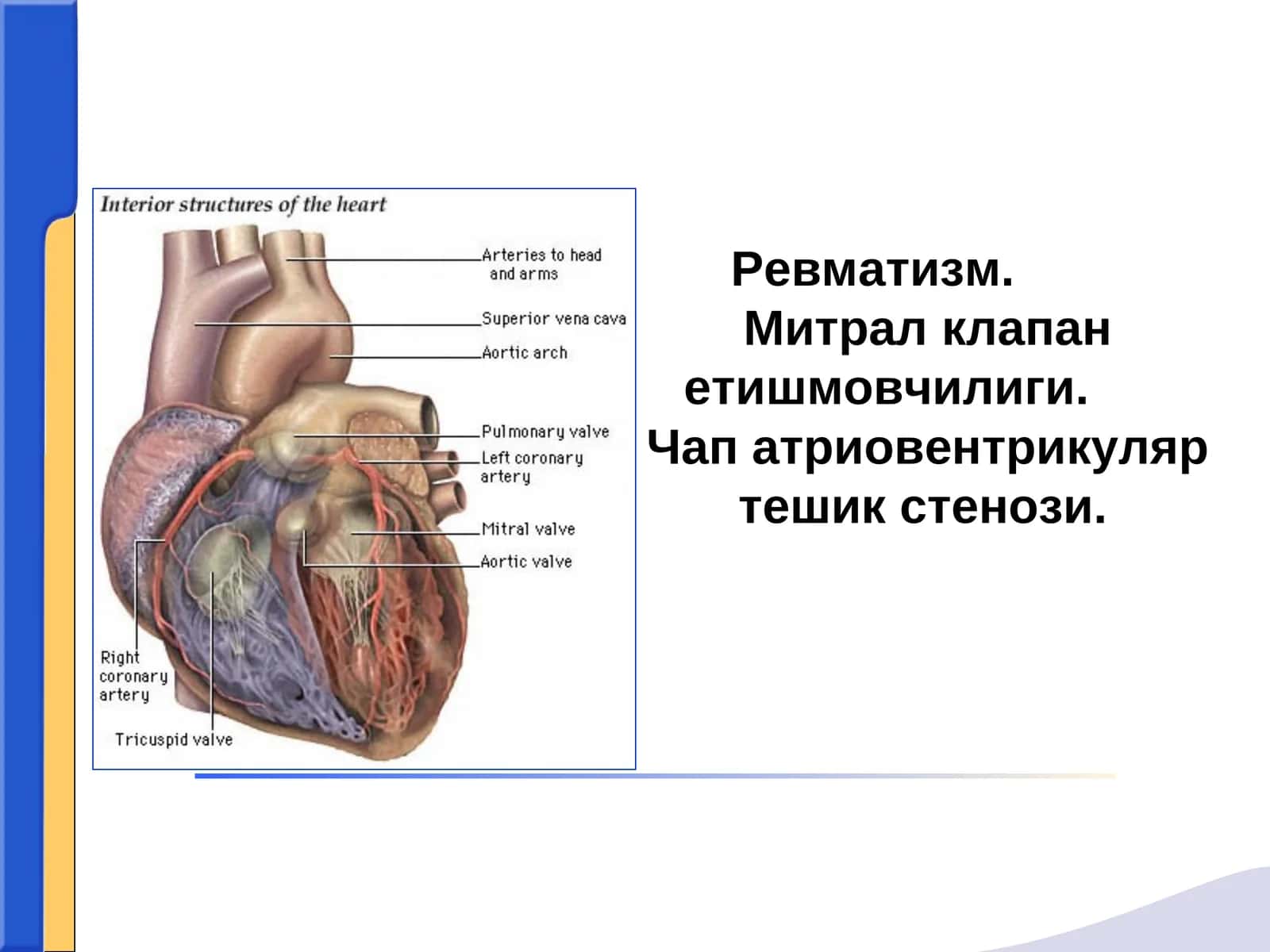 Interior structures of the heart

Arteries to head and arms

Superior vena cava

Aortic arch

Pulmonary valve

Left coronary artery

Mitral valve

Aortic valve

Right coronary artery

Tricuspid valve

Ревматизм. Митрал клапан етишмовчилиги. Чап атриовентрикуляр тешик стенози.